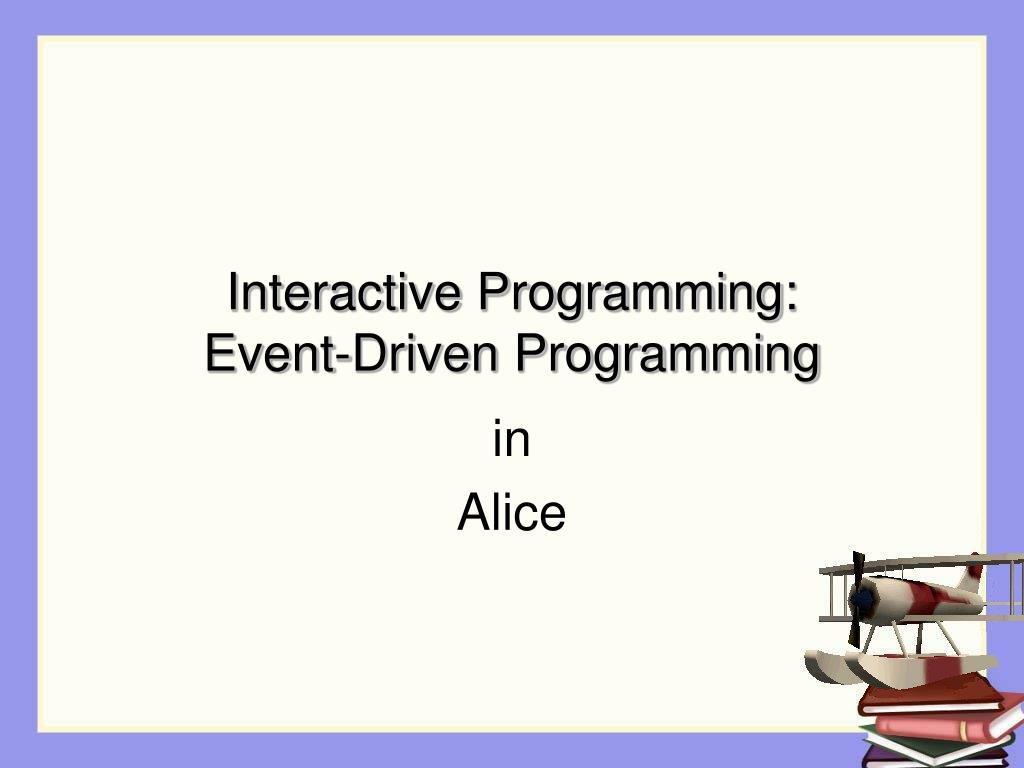 Interactive Programming:
Event-Driven Programming

in

Alice